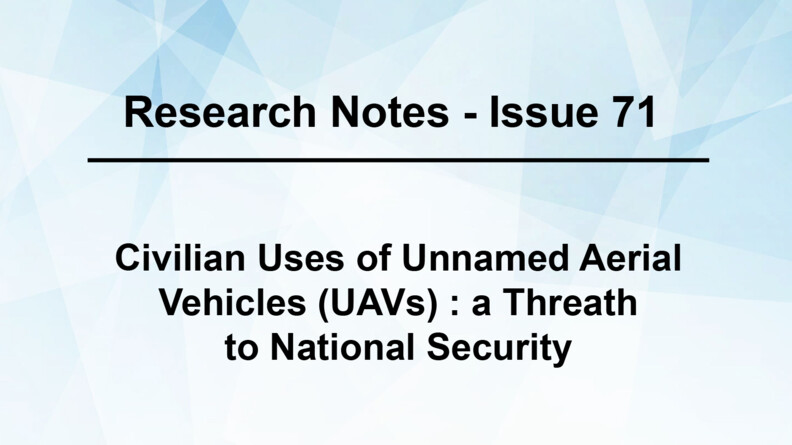 Research Notes - Issue 71

Civilian Uses of Unnamed Aerial Vehicles (UAVs) : a Threath to National Security